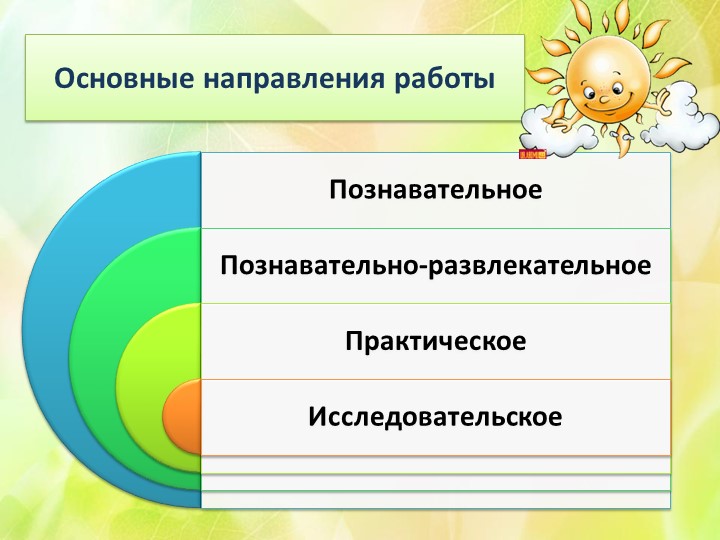 Основные направления работы

Познавательное

Познавательно-развлекательное

Практическое

Исследовательское